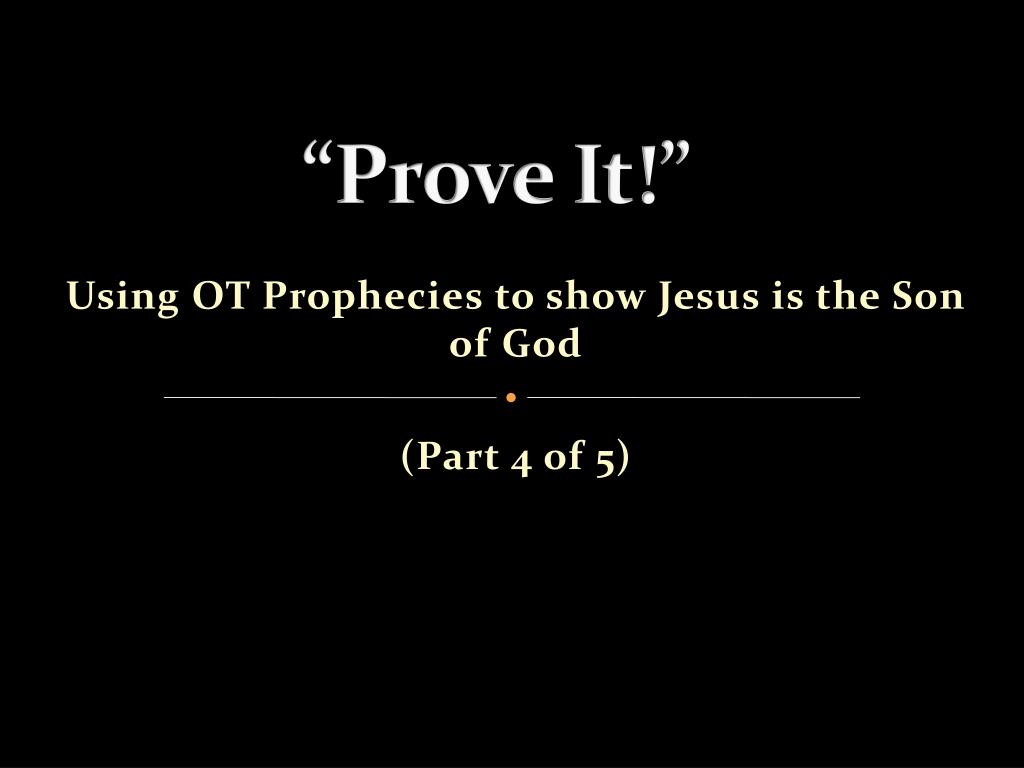 “Prove It!”

Using OT Prophecies to show Jesus is the Son of God

(Part 4 of 5)